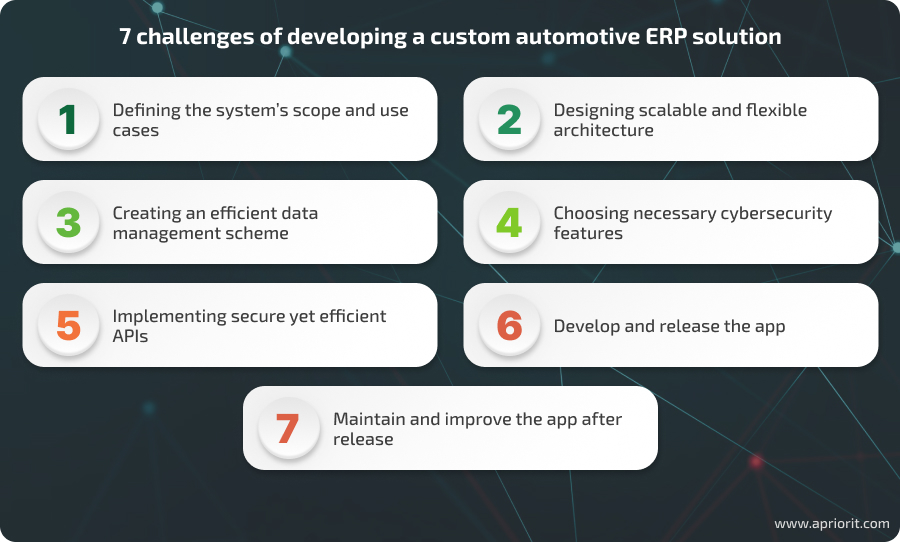 7 challenges of developing a custom automotive ERP solution

1 Defining the system's scope and use cases

2 Designing scalable and flexible architecture

3 Creating an efficient data management scheme

4 Choosing necessary cybersecurity features

5 Implementing secure yet efficient APIs

6 Develop and release the app

7 Maintain and improve the app after release

www.apriorit.com